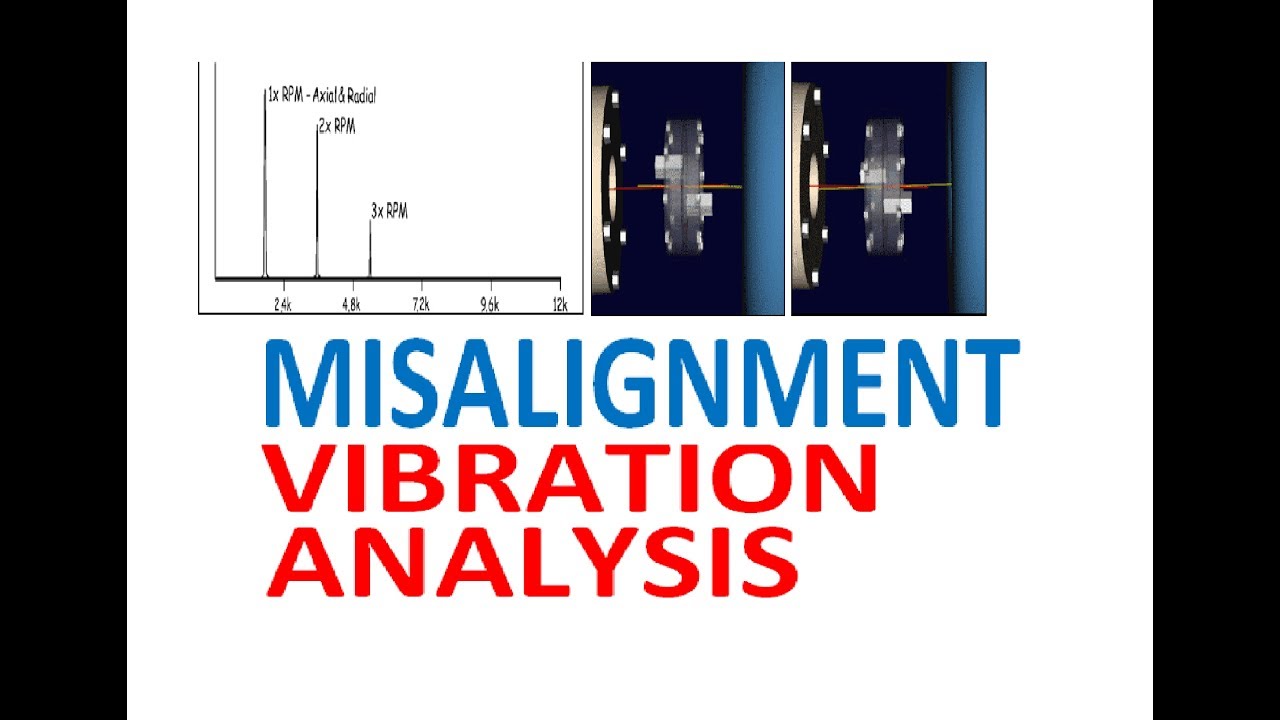 1x RPM - Axial & Radial
2x RPM
3x RPM
2,4k
4,8k
7,2k
9,6k
12k

MISALIGNMENT
VIBRATION
ANALYSIS